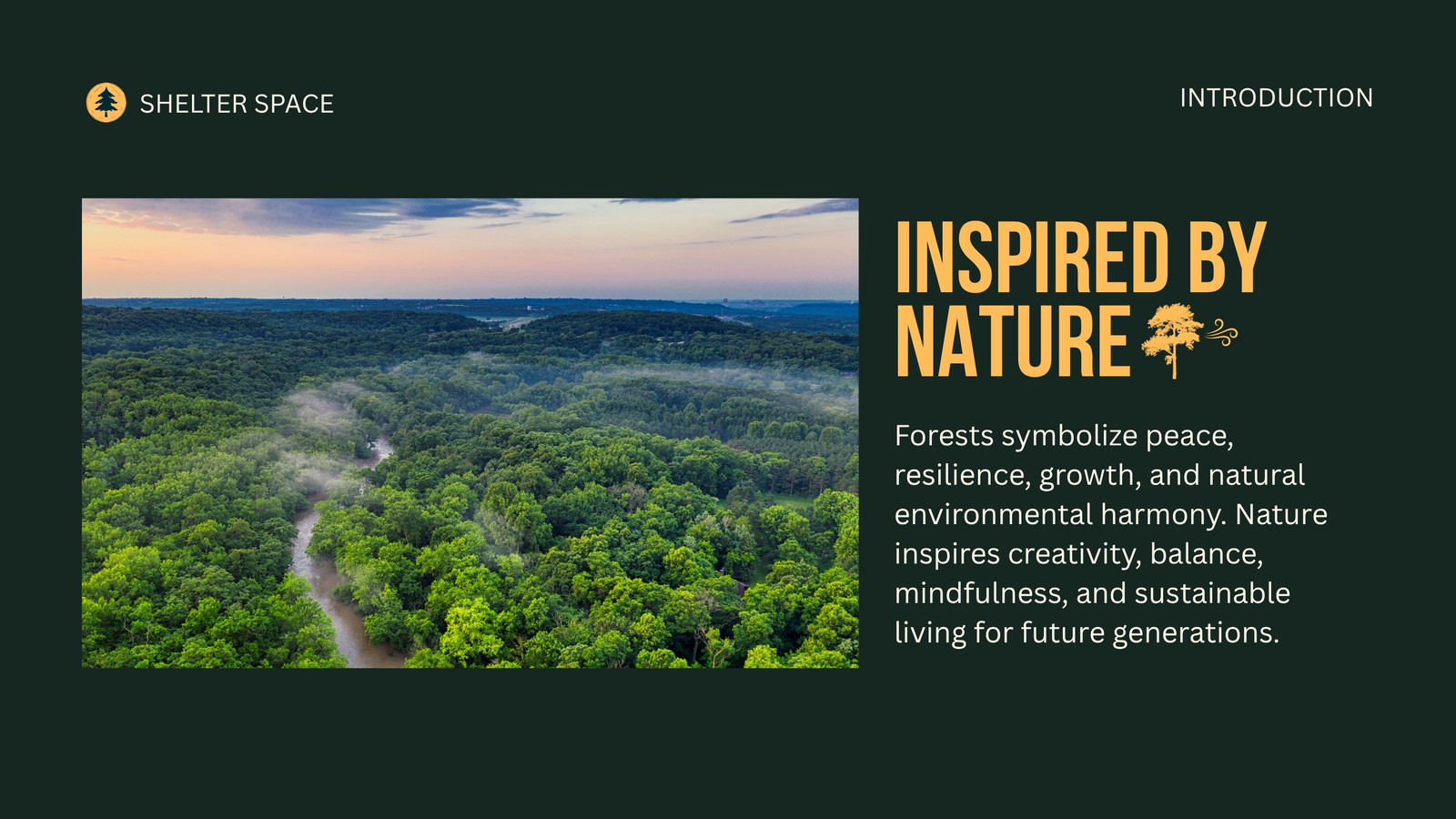 SHELTER SPACE

INTRODUCTION

INSPIRED BY NATURE

Forests symbolize peace, resilience, growth, and natural environmental harmony. Nature inspires creativity, balance, mindfulness, and sustainable living for future generations.